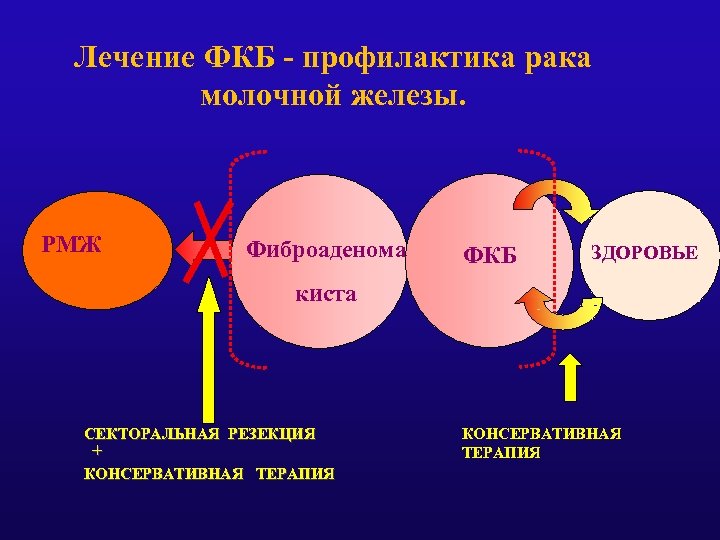 Лечение ФКБ - профилактика рака молочной железы.

РМЖ

Фиброаденома

киста

ФКБ

ЗДОРОВЬЕ

СЕКТОРАЛЬНАЯ РЕЗЕКЦИЯ
+
КОНСЕРВАТИВНАЯ ТЕРАПИЯ

КОНСЕРВАТИВНАЯ ТЕРАПИЯ